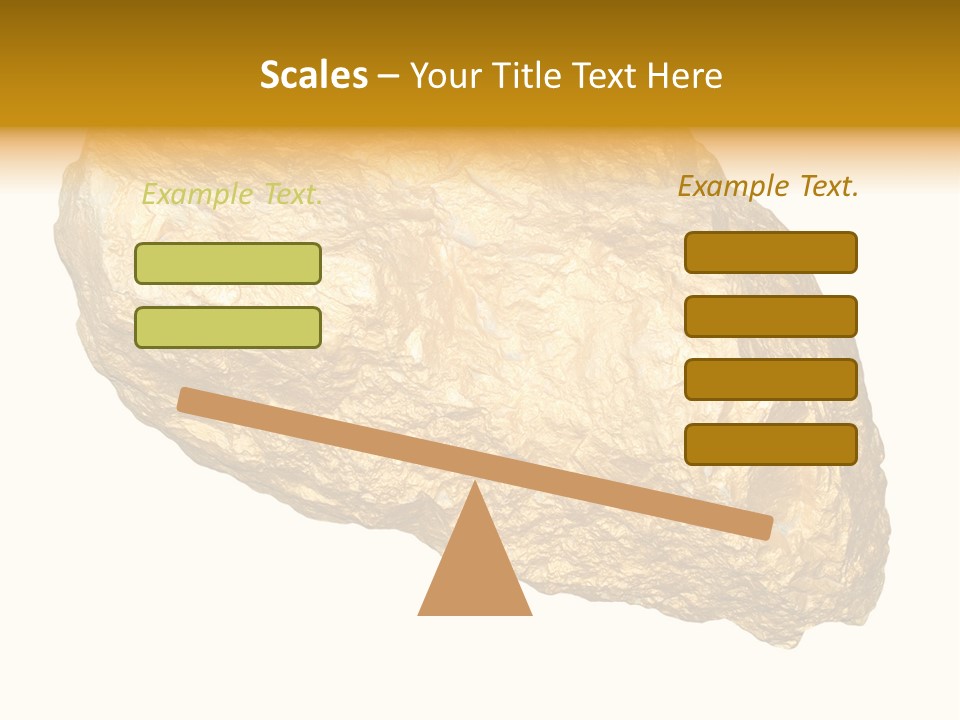 Scales – Your Title Text Here

Example Text.

Example Text.